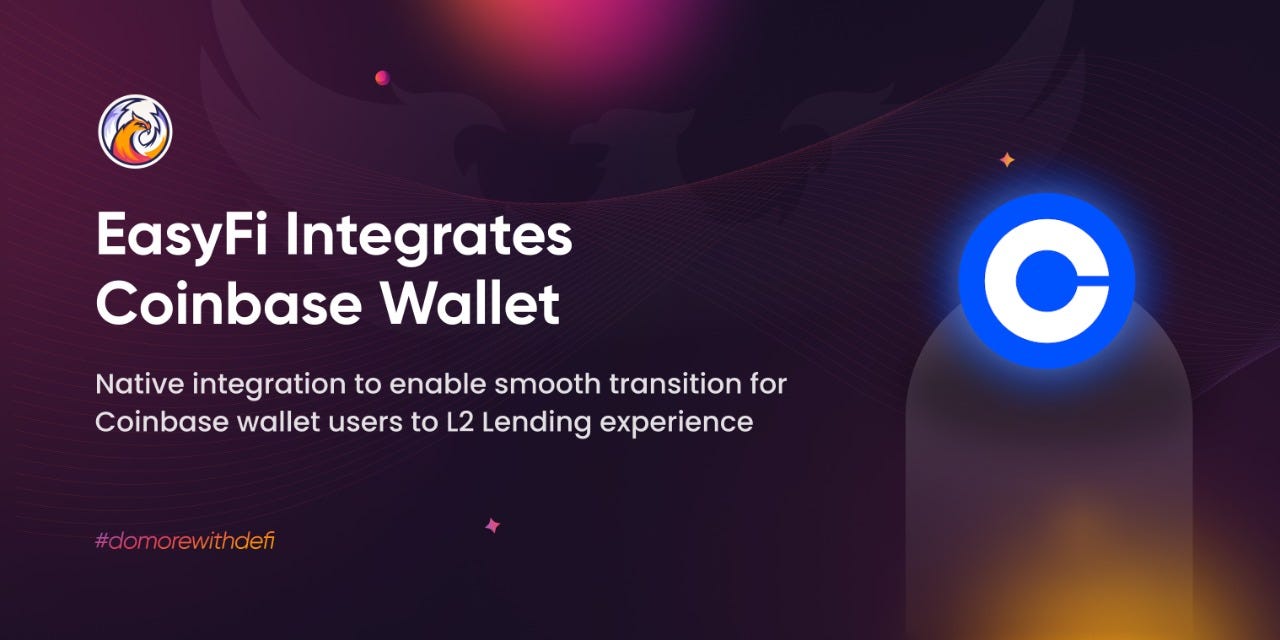 EasyFi Integrates Coinbase Wallet

Native integration to enable smooth transition for Coinbase wallet users to L2 Lending experience

#domorewithdefi